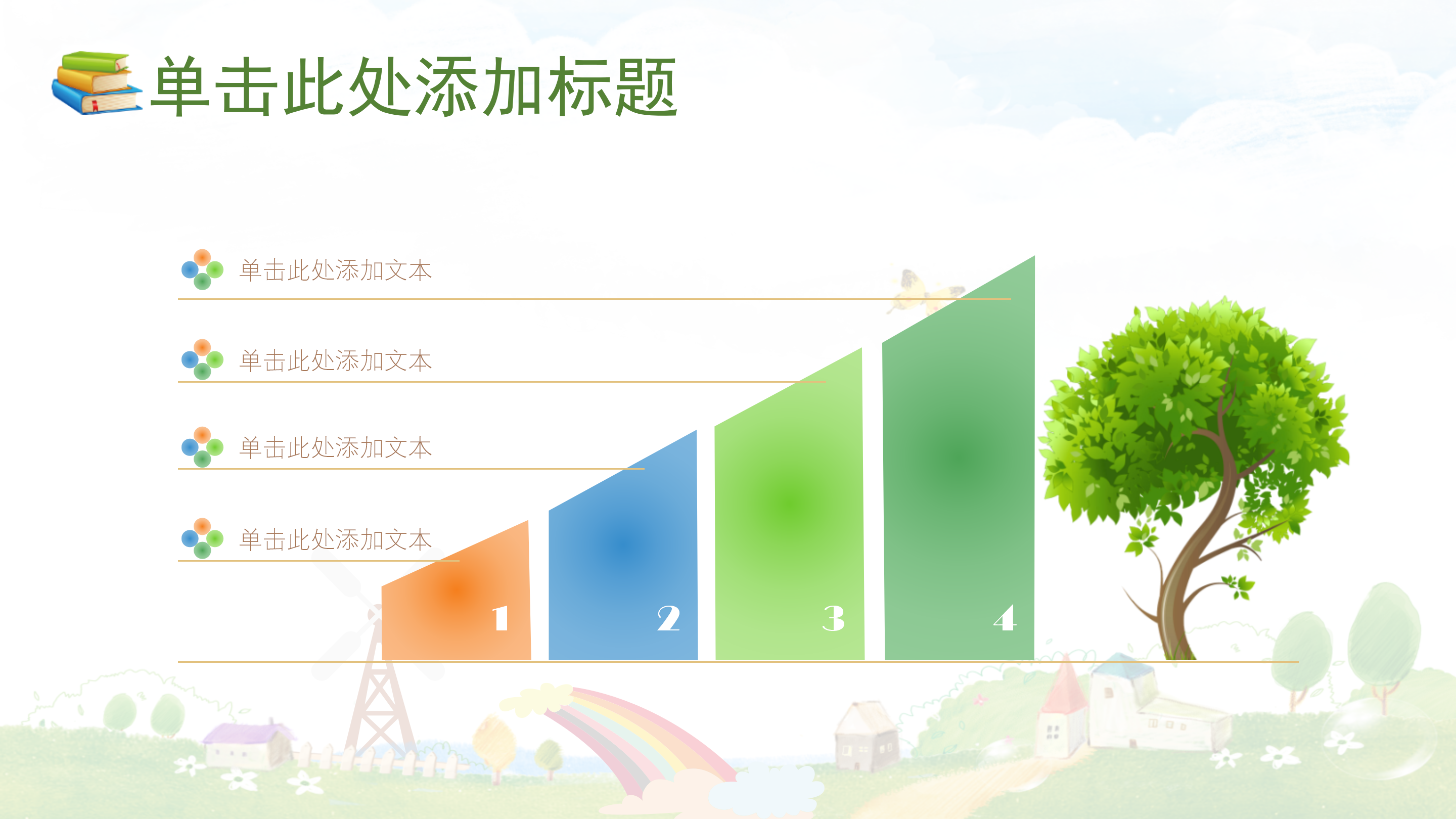 单击此处添加标题

单击此处添加文本

单击此处添加文本

单击此处添加文本

单击此处添加文本

1

2

3

4